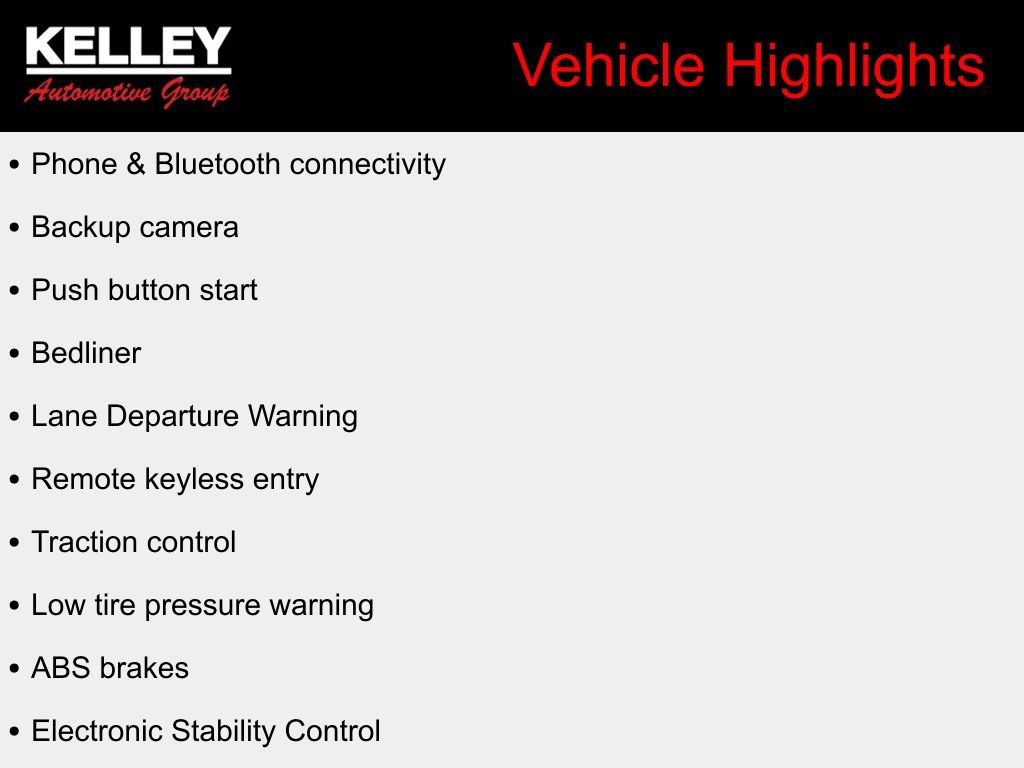 KELLEY
Automotive Group

Vehicle Highlights

• Phone & Bluetooth connectivity
• Backup camera
• Push button start
• Bedliner
• Lane Departure Warning
• Remote keyless entry
• Traction control
• Low tire pressure warning
• ABS brakes
• Electronic Stability Control